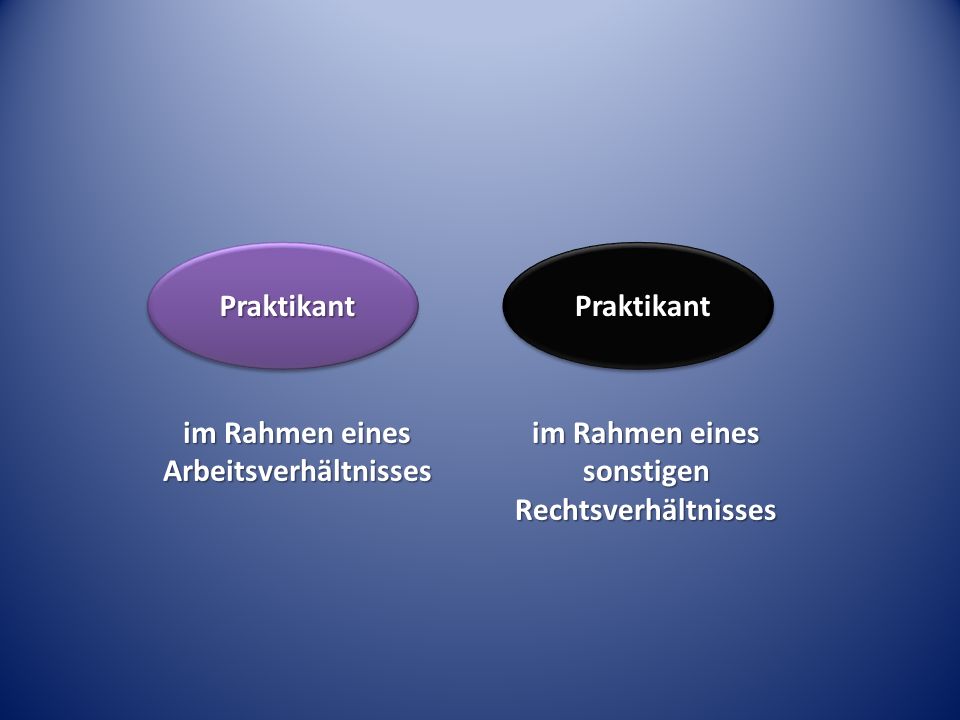 Praktikant

im Rahmen eines Arbeitsverhältnisses

Praktikant

im Rahmen eines sonstigen Rechtsverhältnisses